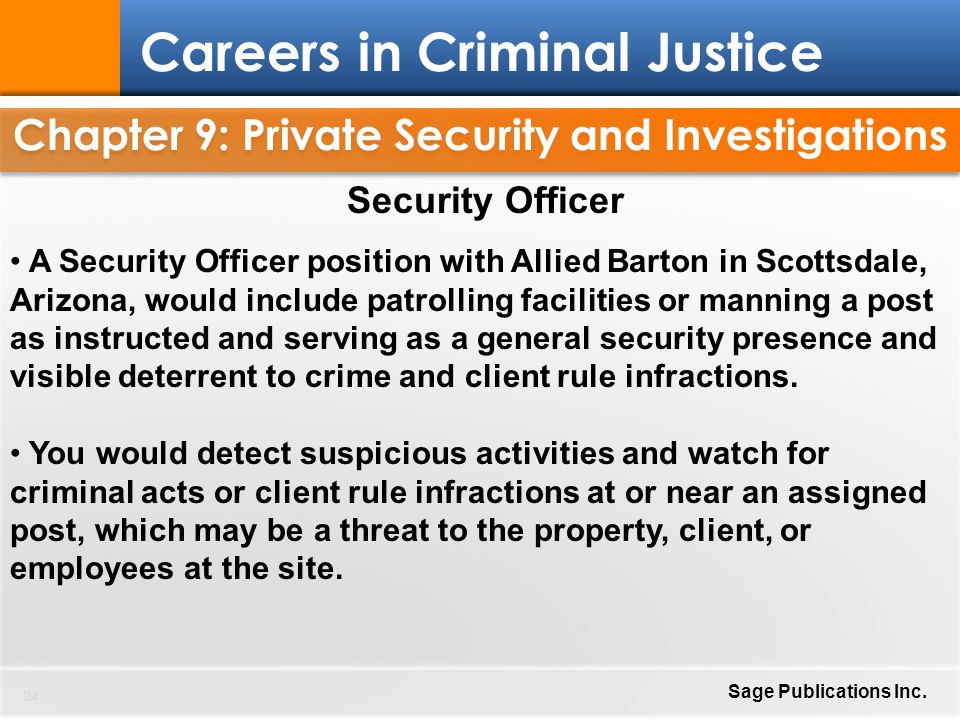 Careers in Criminal Justice

Chapter 9: Private Security and Investigations

Security Officer

• A Security Officer position with Allied Barton in Scottsdale, Arizona, would include patrolling facilities or manning a post as instructed and serving as a general security presence and visible deterrent to crime and client rule infractions.

• You would detect suspicious activities and watch for criminal acts or client rule infractions at or near an assigned post, which may be a threat to the property, client, or employees at the site.

24

Sage Publications Inc.